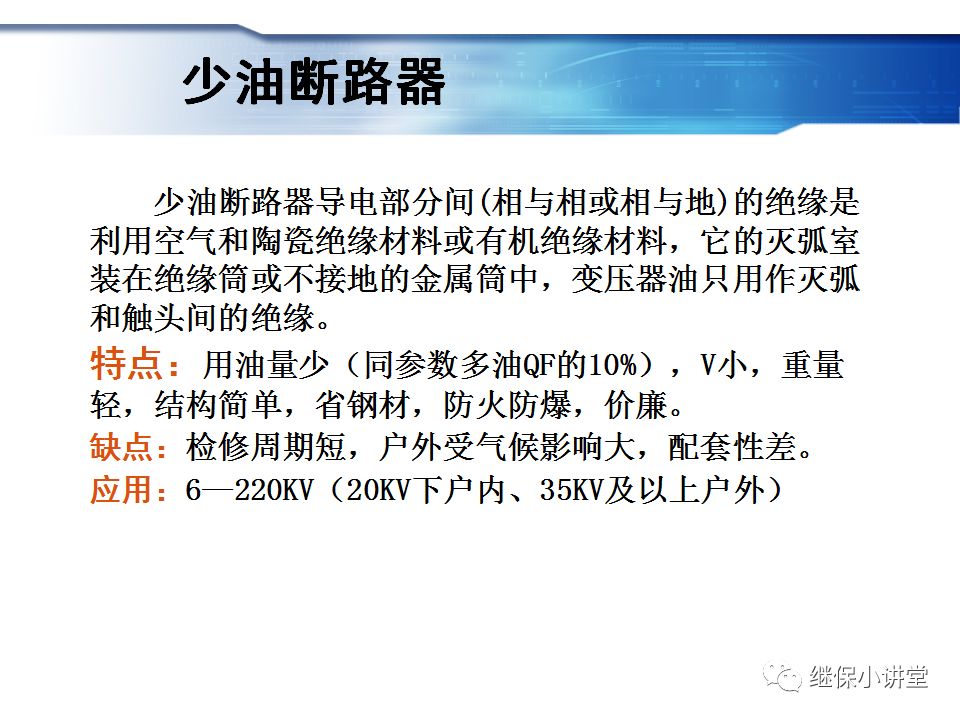 少油断路器

少油断路器导电部分间(相与相或相与地)的绝缘是利用空气和陶瓷绝缘材料或有机绝缘材料，它的灭弧室装在绝缘筒或不接地的金属筒中，变压器油只用作灭弧和触头间的绝缘。

特点：用油量少（同参数多油QF的10%），V小，重量轻，结构简单，省钢材，防火防爆，价廉。

缺点：检修周期短，户外受气候影响大，配套性差。

应用：6—220KV（20KV下户内、35KV及以上户外）

继保小讲堂